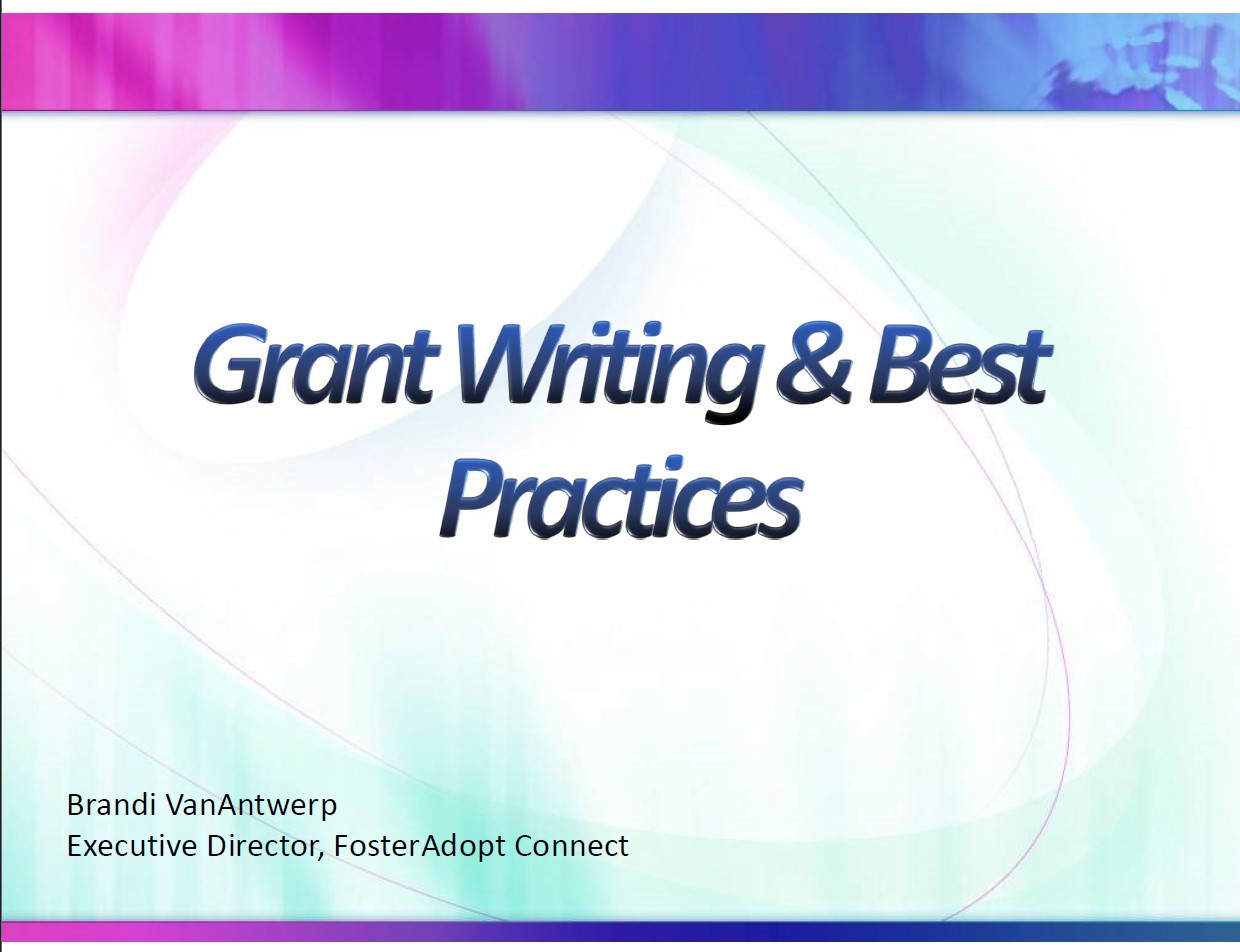 Grant Writing & Best Practices

Brandi VanAntwerp
Executive Director, FosterAdopt Connect